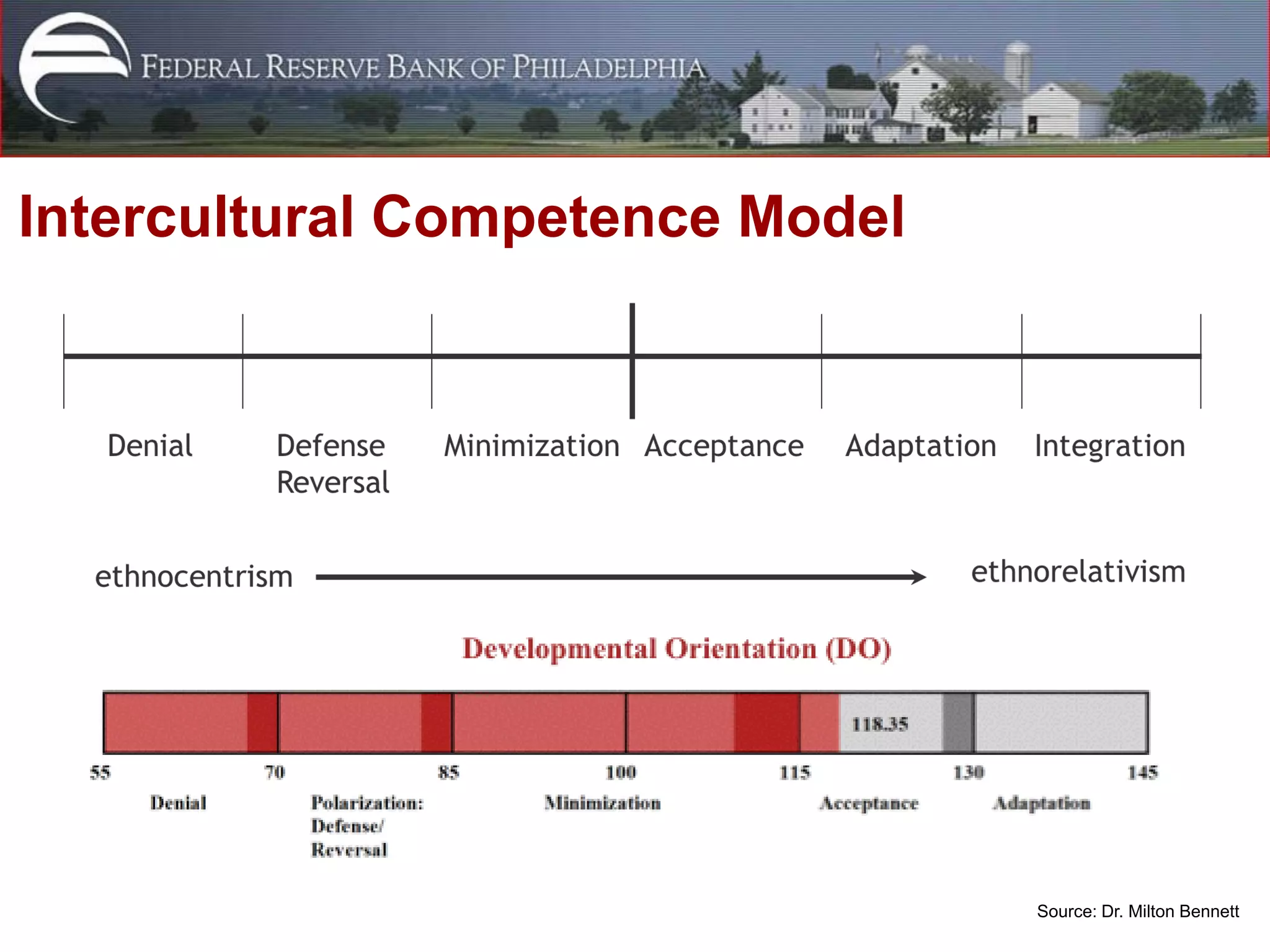 FEDERAL RESERVE BANK OF PHILADELPHIA

Intercultural Competence Model

Denial

Defense Reversal

Minimization

Acceptance

Adaptation

Integration

ethnocentrism

ethnorelativism

Developmental Orientation (DO)

118.35

55 70 85 100 115 130 145

Denial

Polarization: Defense/ Reversal

Minimization

Acceptance

Adaptation

Source: Dr. Milton Bennett